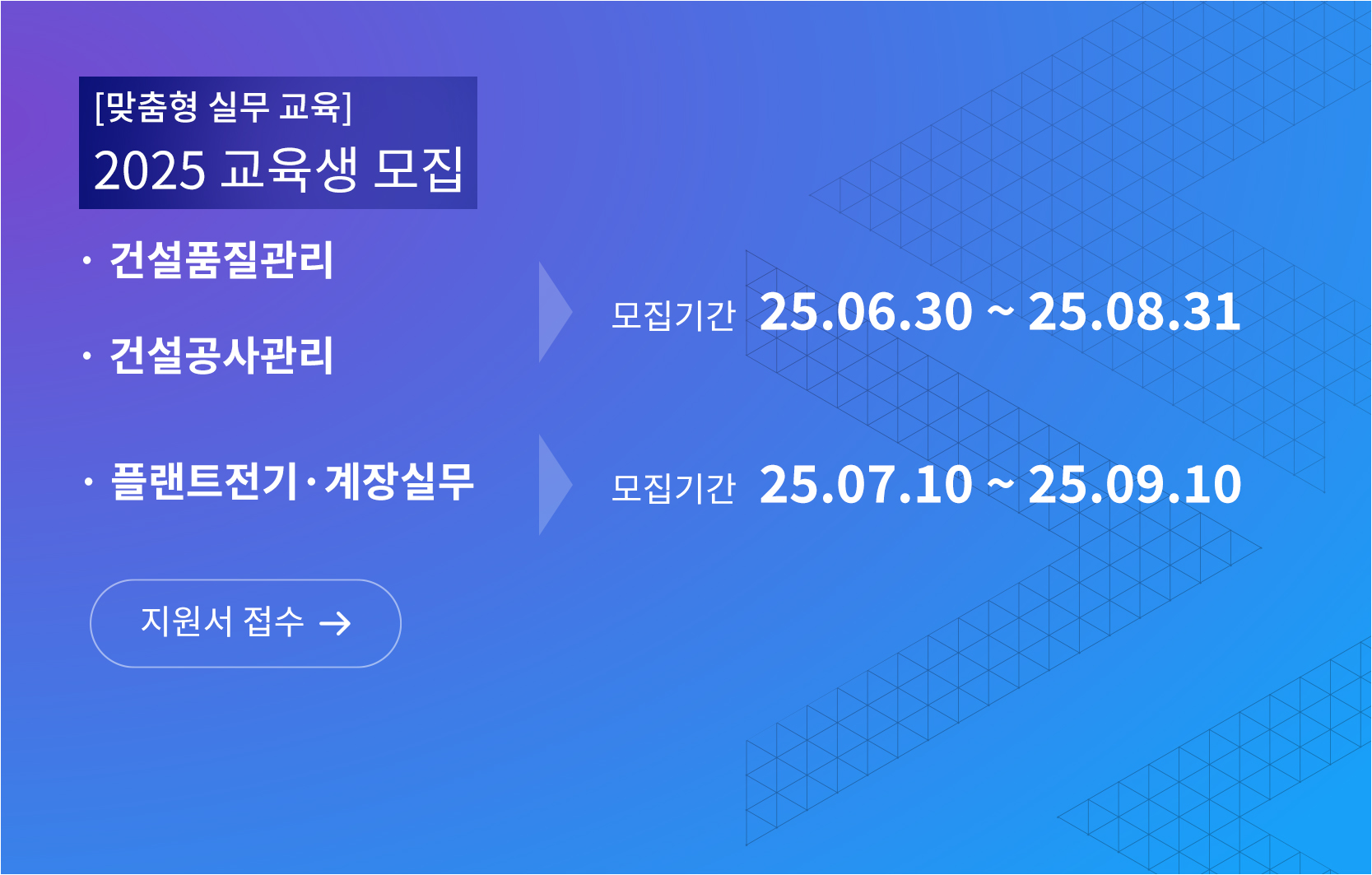 [맞춤형 실무 교육]
2025 교육생 모집

· 건설품질관리

· 건설공사관리

모집기간 25.06.30 ~ 25.08.31

· 플랜트전기·계장실무

모집기간 25.07.10 ~ 25.09.10

지원서 접수 →